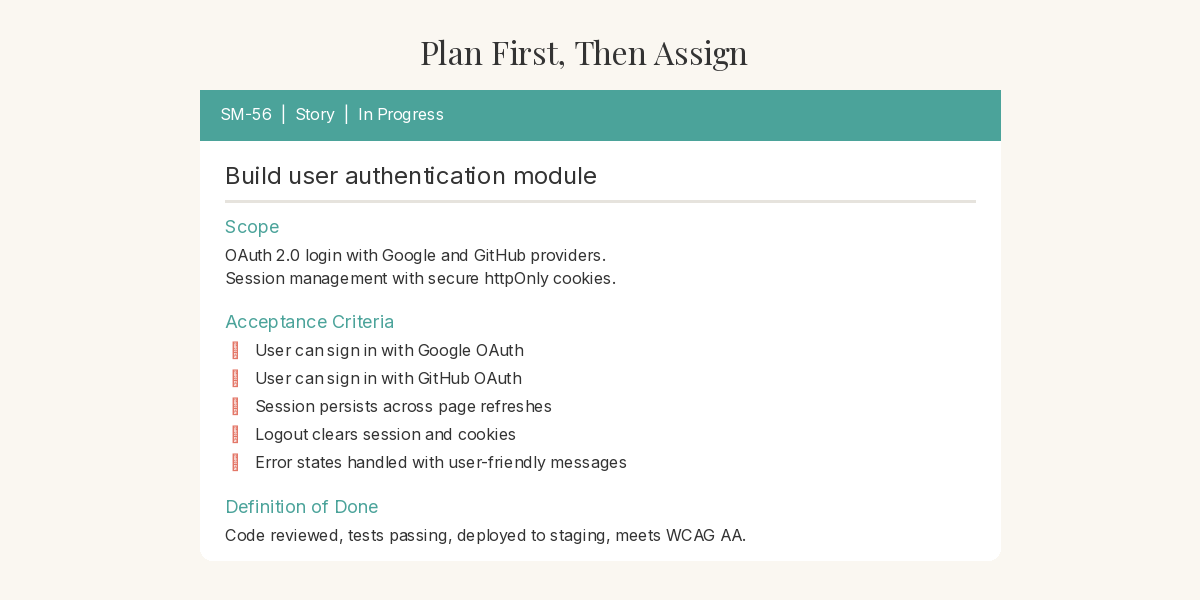 Plan First, Then Assign

SM-56 | Story | In Progress

Build user authentication module

Scope

OAuth 2.0 login with Google and GitHub providers.
Session management with secure httpOnly cookies.

Acceptance Criteria

User can sign in with Google OAuth
User can sign in with GitHub OAuth
Session persists across page refreshes
Logout clears session and cookies
Error states handled with user-friendly messages

Definition of Done

Code reviewed, tests passing, deployed to staging, meets WCAG AA.